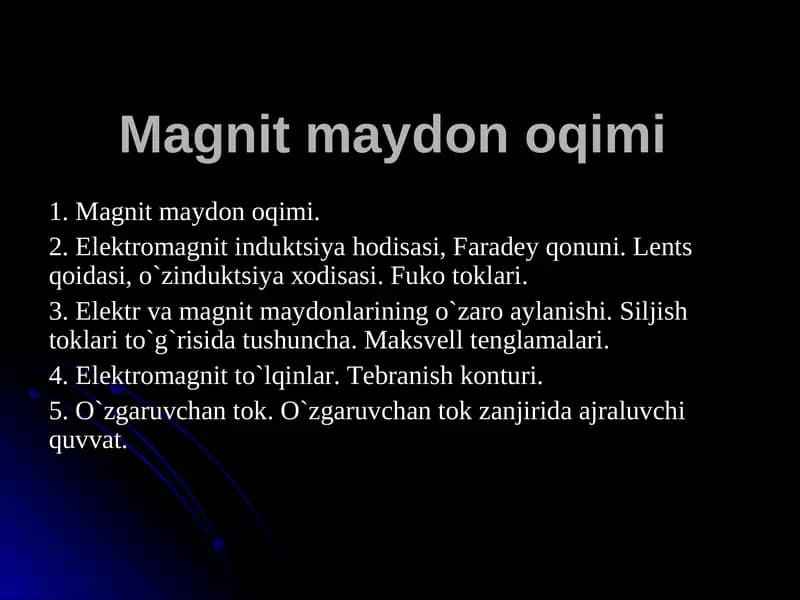 Magnit maydon oqimi

1. Magnit maydon oqimi.

2. Elektromagnit induktsiya hodisasi, Faradey qonuni. Lents qoidasi, o`zinduktsiya xodisasi. Fuko toklari.

3. Elektr va magnit maydonlarining o`zaro aylanishi. Siljish toklari to`g`risida tushuncha. Maksvell tenglamalari.

4. Elektromagnit to`lqinlar. Tebranish konturi.

5. O`zgaruvchan tok. O`zgaruvchan tok zanjirida ajraluvchi quvvat.